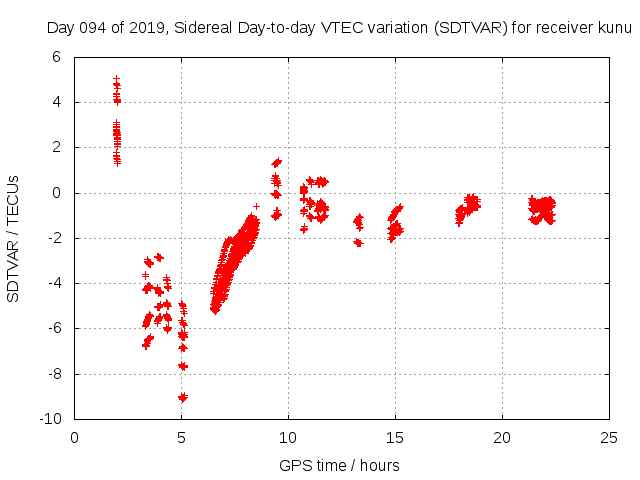 Day 094 of 2019, Sidereal Day-to-day VTEC variation (SDTVAR) for receiver kunu

SDTVAR / TECUs

6
4
2
0
-2
-4
-6
-8
-10

0
5
10
15
20
25

GPS time / hours